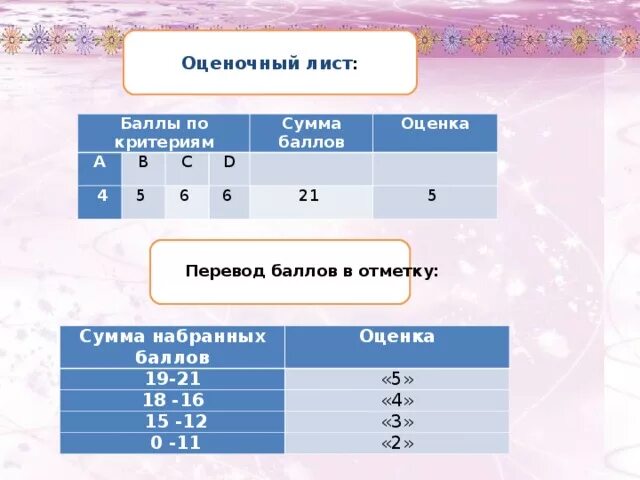 Оценочный лист:

| Баллы по критериям | | | | Сумма баллов | Оценка |
|---|---|---|---|---|---|
| A | B | C | D | | |
| 4 | 5 | 6 | 6 | 21 | 5 |

Перевод баллов в отметку:

| Сумма набранных баллов | Оценка |
|---|---|
| 19-21 | «5» |
| 18 -16 | «4» |
| 15 -12 | «3» |
| 0 -11 | «2» |